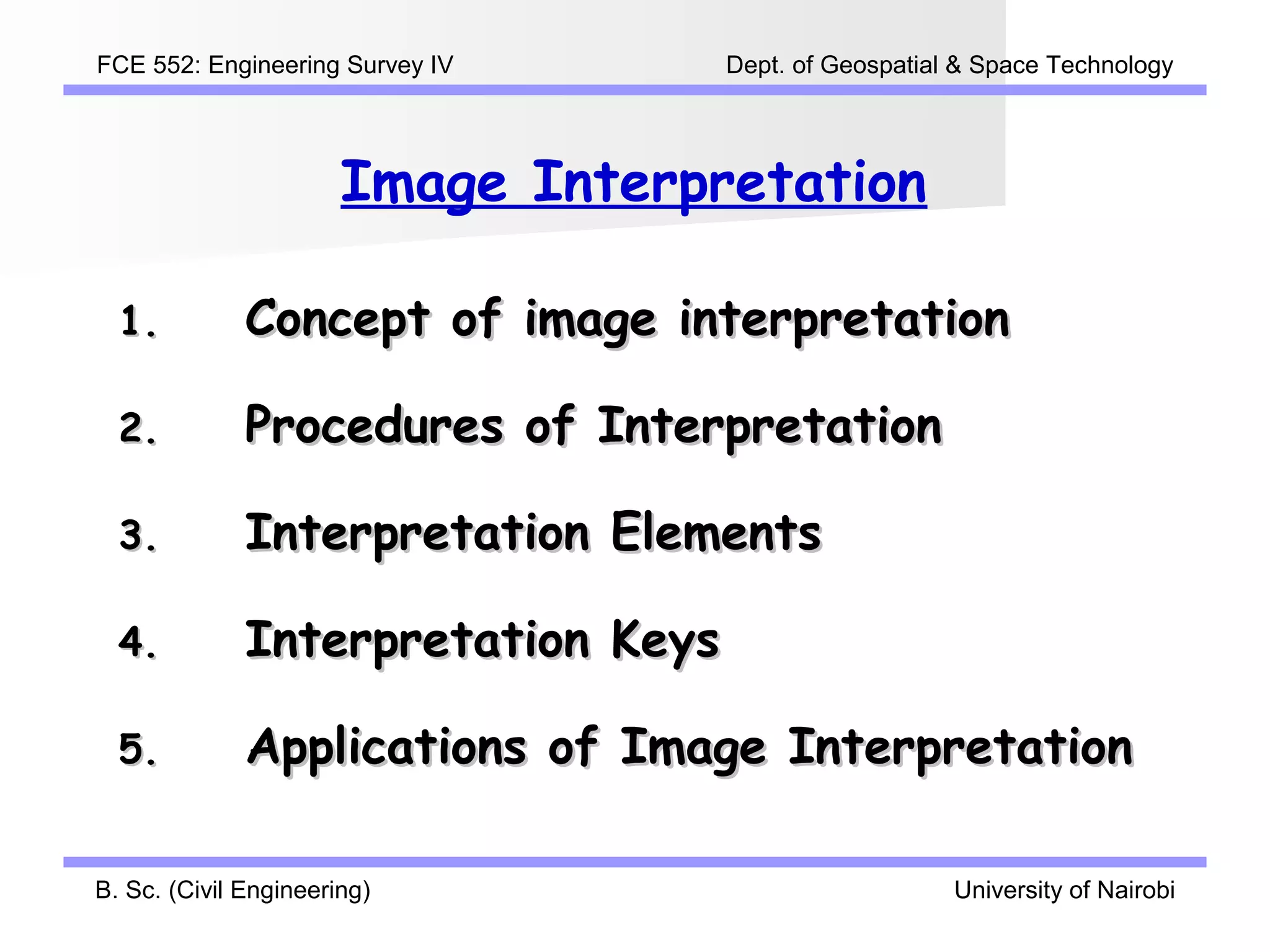 FCE 552: Engineering Survey IV

Dept. of Geospatial & Space Technology

Image Interpretation

1. Concept of image interpretation

2. Procedures of Interpretation

3. Interpretation Elements

4. Interpretation Keys

5. Applications of Image Interpretation

B. Sc. (Civil Engineering)

University of Nairobi